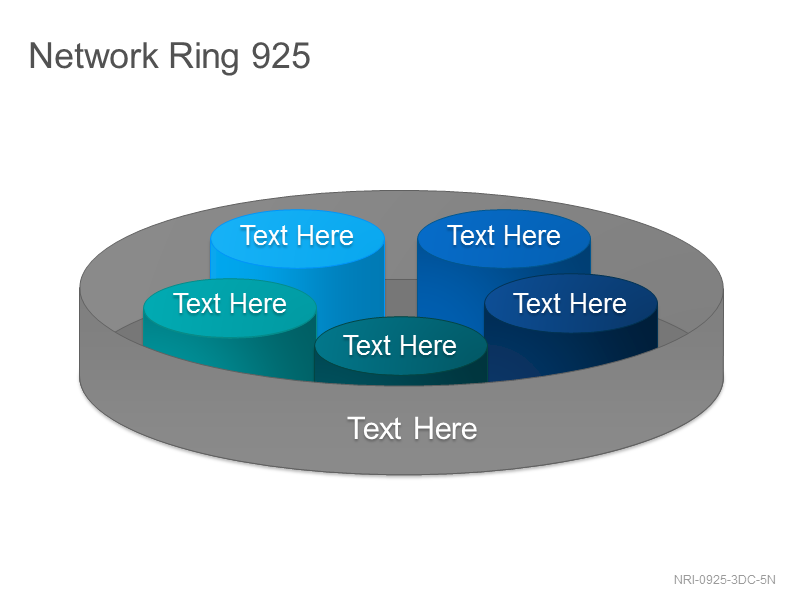 Network Ring 925

Text Here

Text Here

Text Here

Text Here

Text Here

Text Here

NRI-0925-3DC-5N